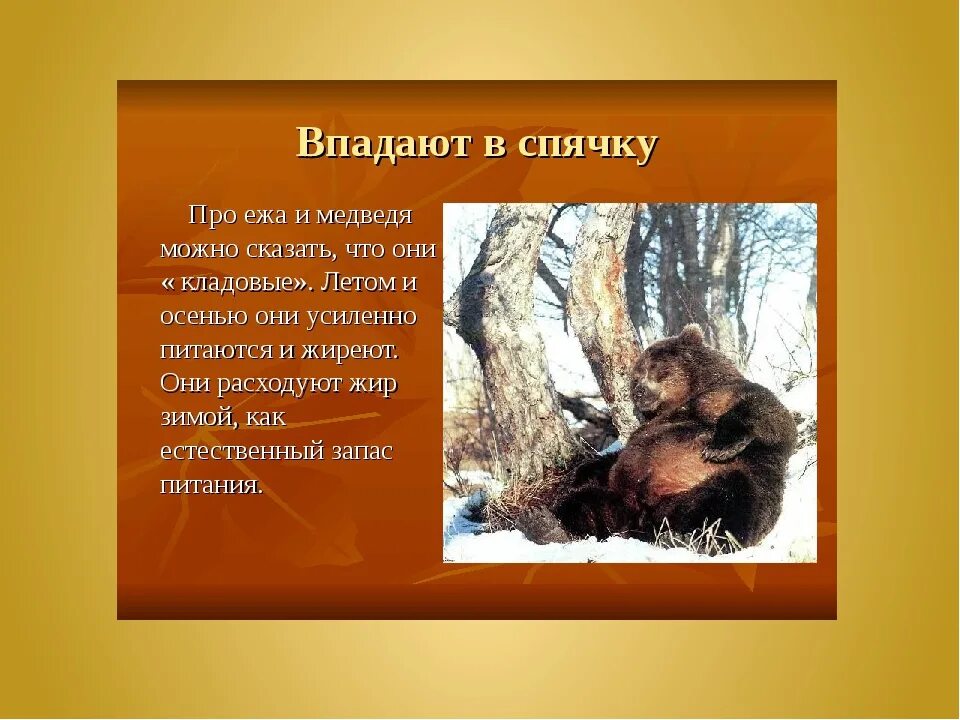 Впадают в спячку

Про ежа и медведя можно сказать, что они « кладовые». Летом и осенью они усиленно питаются и жиреют. Они расходуют жир зимой, как естественный запас питания.